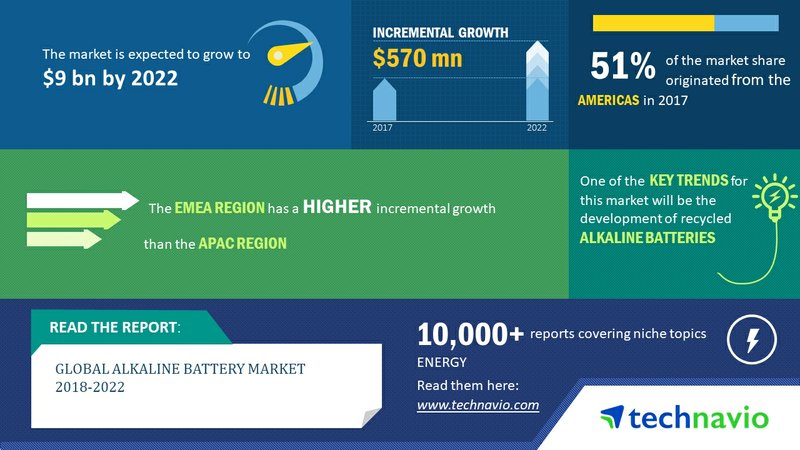 The market is expected to grow to $9 bn by 2022

INCREMENTAL GROWTH
$570 mn
2017
2022

51% of the market share originated from the AMERICAS in 2017

The EMEA REGION has a HIGHER incremental growth than the APAC REGION

One of the KEY TRENDS for this market will be the development of recycled ALKALINE BATTERIES

READ THE REPORT:
GLOBAL ALKALINE BATTERY MARKET 2018-2022

10,000+ reports covering niche topics
ENERGY
Read them here:
www.technavio.com

technavio